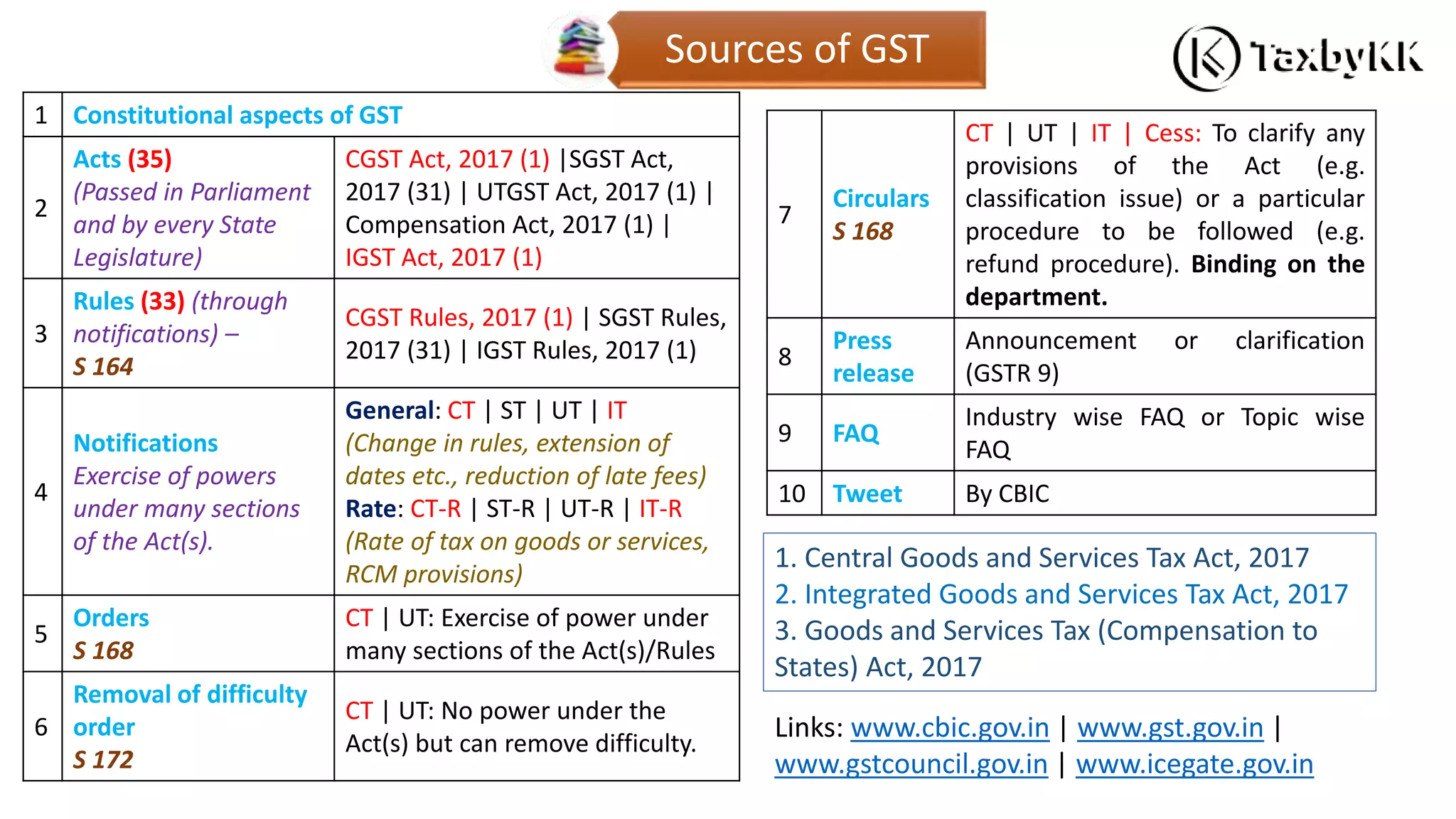 Sources of GST

TaxbyKK

| 1 | Constitutional aspects of GST | |
|---|---|---|
| 2 | Acts (35) (Passed in Parliament and by every State Legislature) | CGST Act, 2017 (1) \|SGST Act, 2017 (31) \| UTGST Act, 2017 (1) \| Compensation Act, 2017 (1) \| IGST Act, 2017 (1) |
| 3 | Rules (33) (through notifications) – S 164 | CGST Rules, 2017 (1) \| SGST Rules, 2017 (31) \| IGST Rules, 2017 (1) |
| 4 | Notifications Exercise of powers under many sections of the Act(s). | General: CT \| ST \| UT \| IT (Change in rules, extension of dates etc., reduction of late fees) Rate: CT-R \| ST-R \| UT-R \| IT-R (Rate of tax on goods or services, RCM provisions) |
| 5 | Orders S 168 | CT \| UT: Exercise of power under many sections of the Act(s)/Rules |
| 6 | Removal of difficulty order S 172 | CT \| UT: No power under the Act(s) but can remove difficulty. |

| 7 | Circulars S 168 | CT \| UT \| IT \| Cess: To clarify any provisions of the Act (e.g. classification issue) or a particular procedure to be followed (e.g. refund procedure). Binding on the department. |
|---|---|---|
| 8 | Press release | Announcement or clarification (GSTR 9) |
| 9 | FAQ | Industry wise FAQ or Topic wise FAQ |
| 10 | Tweet | By CBIC |

1. Central Goods and Services Tax Act, 2017
2. Integrated Goods and Services Tax Act, 2017
3. Goods and Services Tax (Compensation to States) Act, 2017

Links: www.cbic.gov.in | www.gst.gov.in | www.gstcouncil.gov.in | www.icegate.gov.in